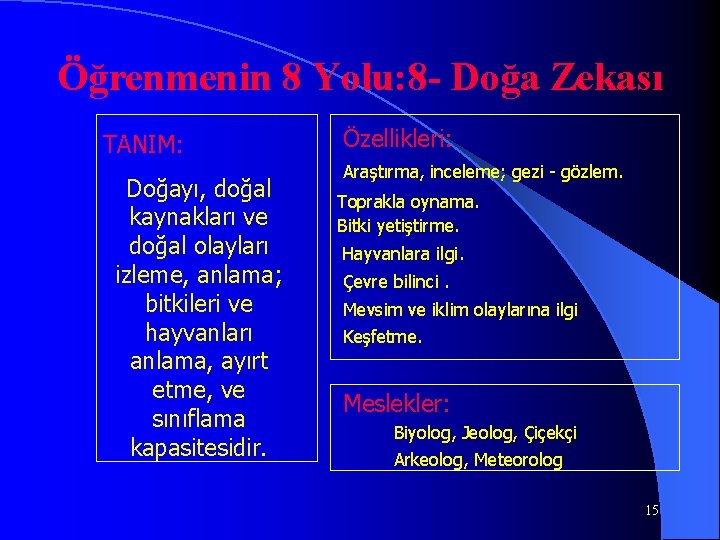 Öğrenmenin 8 Yolu:8- Doğa Zekası

TANIM:

Doğayı, doğal kaynakları ve doğal olayları izleme, anlama; bitkileri ve hayvanları anlama, ayırt etme, ve sınıflama kapasitesidir.

Özellikleri:

Araştırma, inceleme; gezi - gözlem.

Toprakla oynama.

Bitki yetiştirme.

Hayvanlara ilgi.

Çevre bilinci .

Mevsim ve iklim olaylarına ilgi

Keşfetme.

Meslekler:

Biyolog, Jeolog, Çiçekçi

Arkeolog, Meteorolog

15